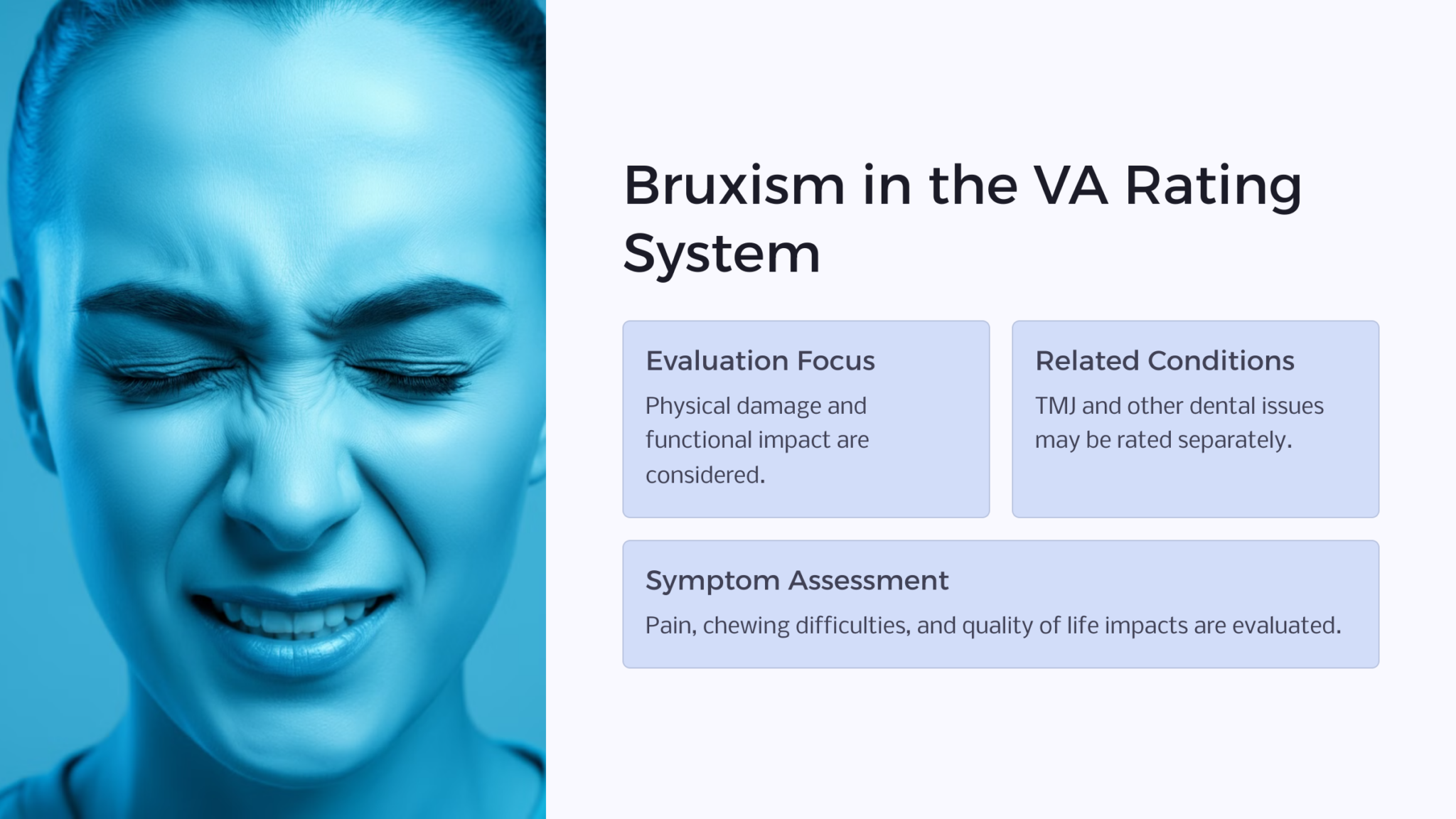 Bruxism in the VA Rating System

Evaluation Focus

Physical damage and functional impact are considered.

Related Conditions

TMJ and other dental issues may be rated separately.

Symptom Assessment

Pain, chewing difficulties, and quality of life impacts are evaluated.